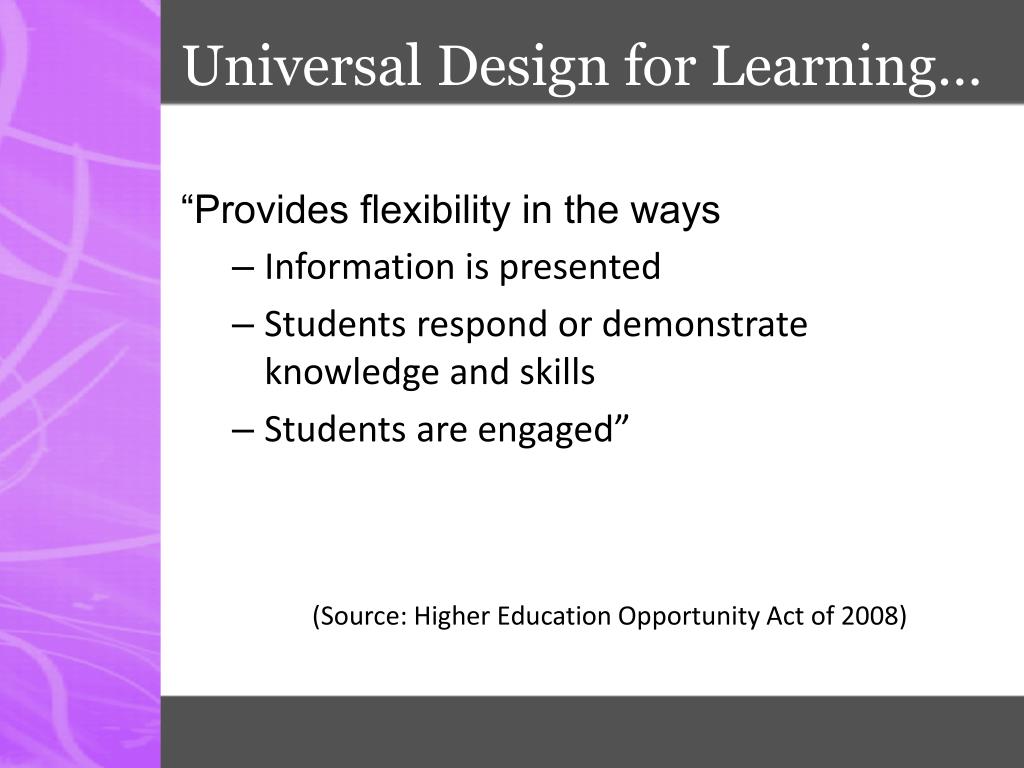 Universal Design for Learning…

“Provides flexibility in the ways

– Information is presented
– Students respond or demonstrate knowledge and skills
– Students are engaged”

(Source: Higher Education Opportunity Act of 2008)